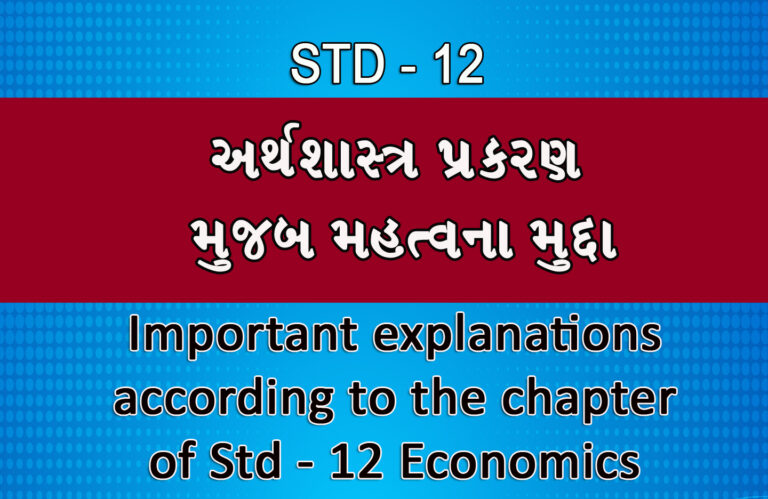 STD - 12

અર્થશાસ્ત્ર પ્રકરણ મુજબ મહત્વના મુદ્દા

Important explanations according to the chapter of Std - 12 Economics